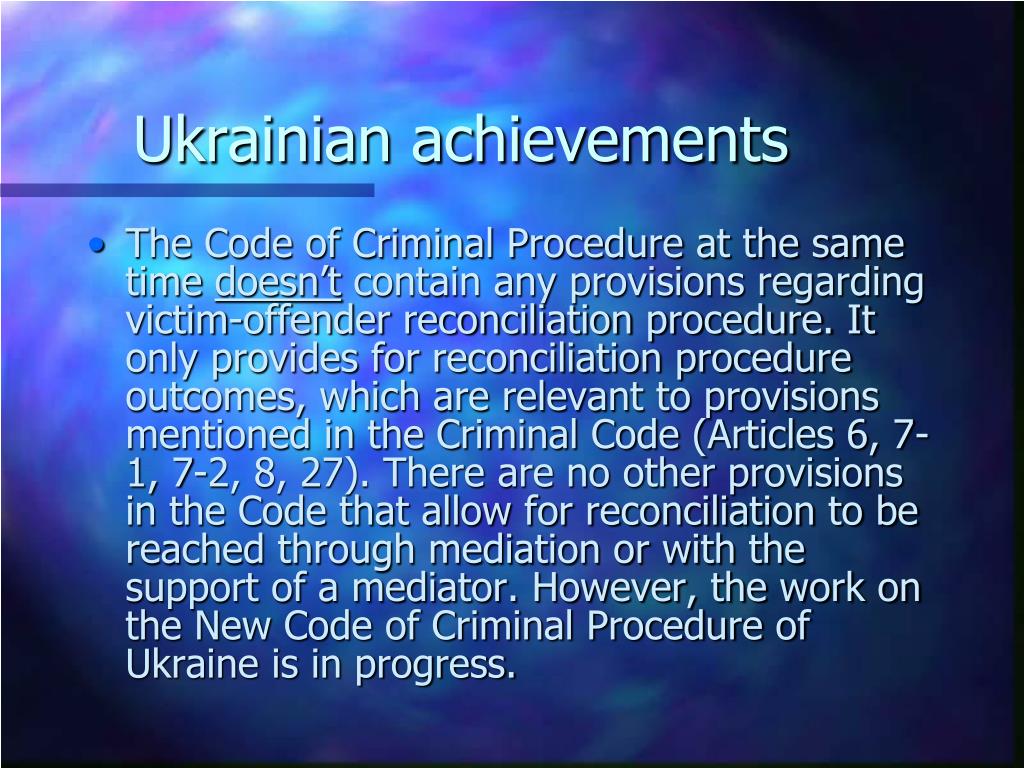 Ukrainian achievements

• The Code of Criminal Procedure at the same time doesn’t contain any provisions regarding victim-offender reconciliation procedure. It only provides for reconciliation procedure outcomes, which are relevant to provisions mentioned in the Criminal Code (Articles 6, 7-1, 7-2, 8, 27). There are no other provisions in the Code that allow for reconciliation to be reached through mediation or with the support of a mediator. However, the work on the New Code of Criminal Procedure of Ukraine is in progress.